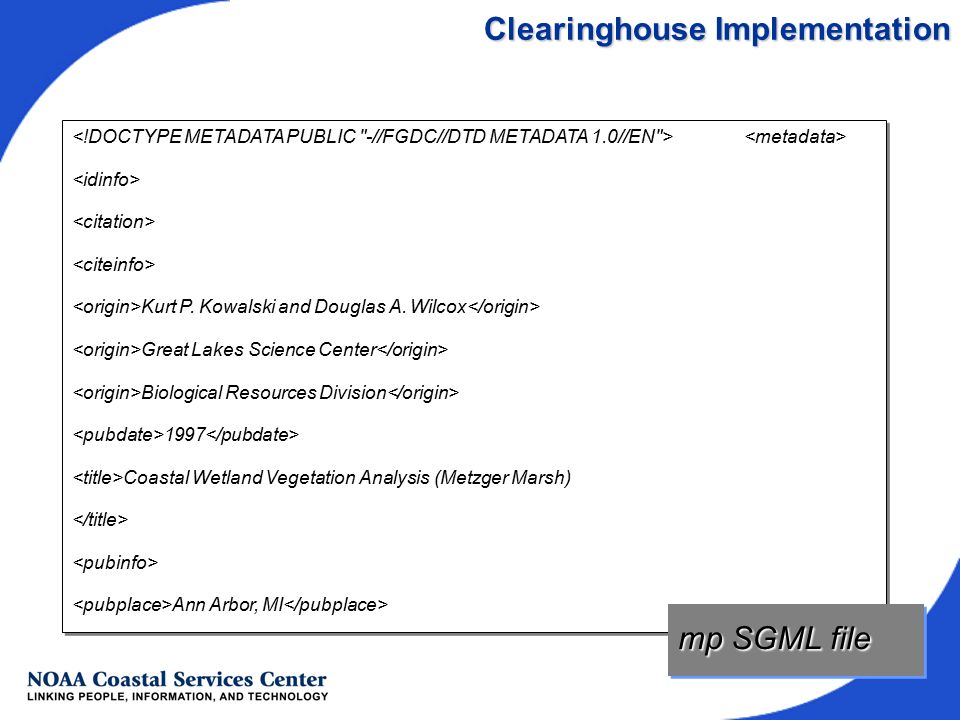 Clearinghouse Implementation

<!DOCTYPE METADATA PUBLIC "-//FGDC//DTD METADATA 1.0//EN"> <metadata>

<idinfo>

<citation>

<citeinfo>

<origin>Kurt P. Kowalski and Douglas A. Wilcox</origin>

<origin>Great Lakes Science Center</origin>

<origin>Biological Resources Division</origin>

<pubdate>1997</pubdate>

<title>Coastal Wetland Vegetation Analysis (Metzger Marsh)

</title>

<pubinfo>

<pubplace>Ann Arbor, MI</pubplace>

mp SGML file

NOAA Coastal Services Center
LINKING PEOPLE, INFORMATION, AND TECHNOLOGY